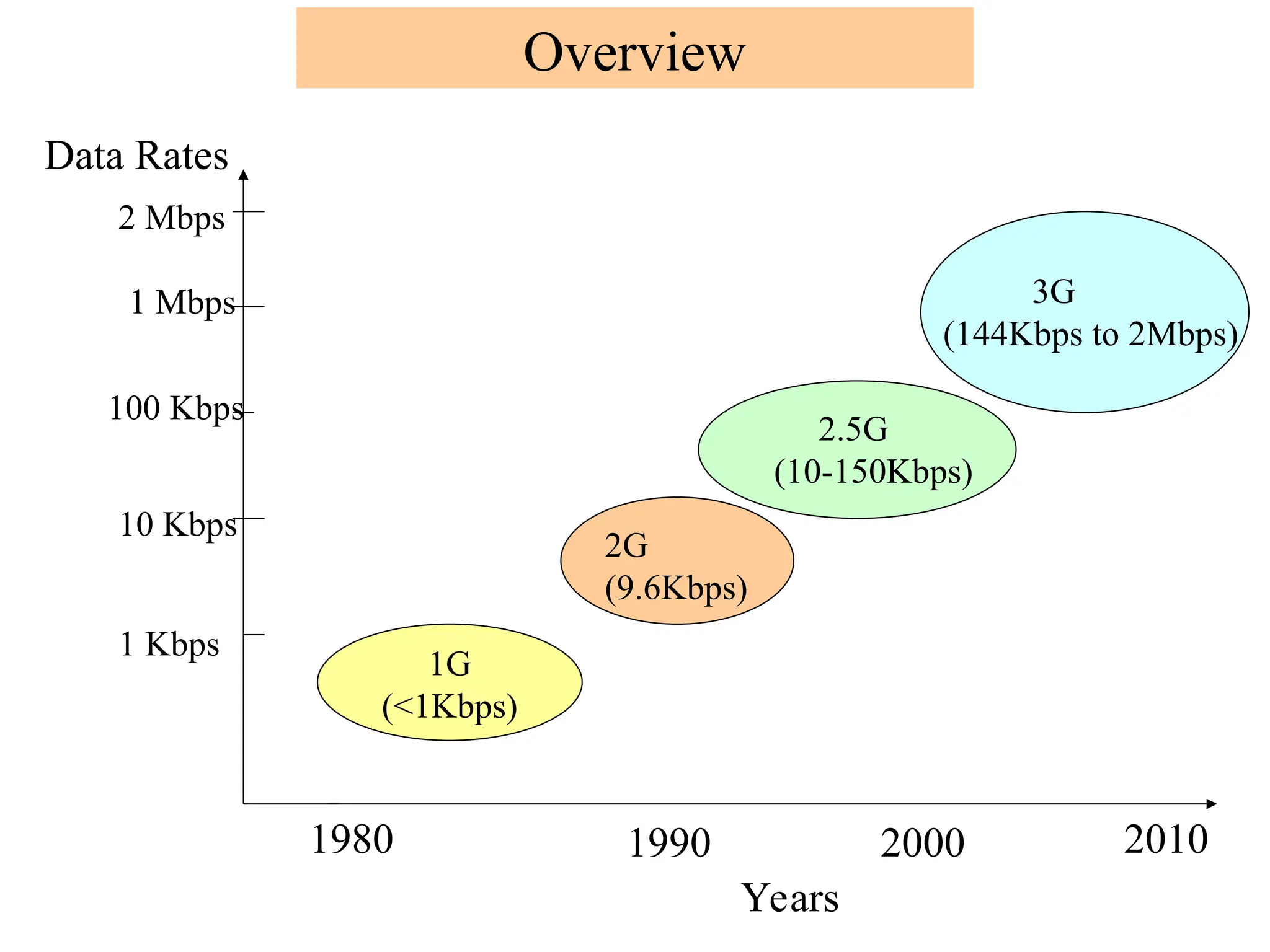 Overview

Data Rates

2 Mbps

1 Mbps

100 Kbps

10 Kbps

1 Kbps

3G
(144Kbps to 2Mbps)

2.5G
(10-150Kbps)

2G
(9.6Kbps)

1G
(<1Kbps)

1980

1990

2000

2010

Years